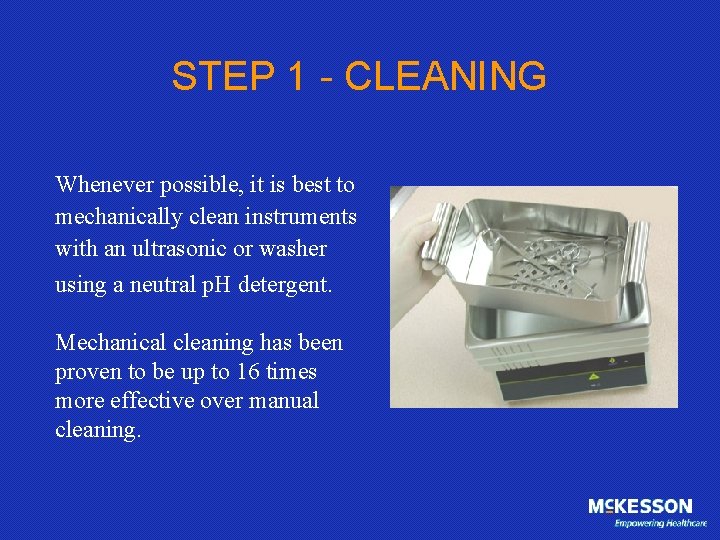 STEP 1 - CLEANING

Whenever possible, it is best to mechanically clean instruments with an ultrasonic or washer using a neutral pH detergent.

Mechanical cleaning has been proven to be up to 16 times more effective over manual cleaning.

McKESSON
Empowering Healthcare